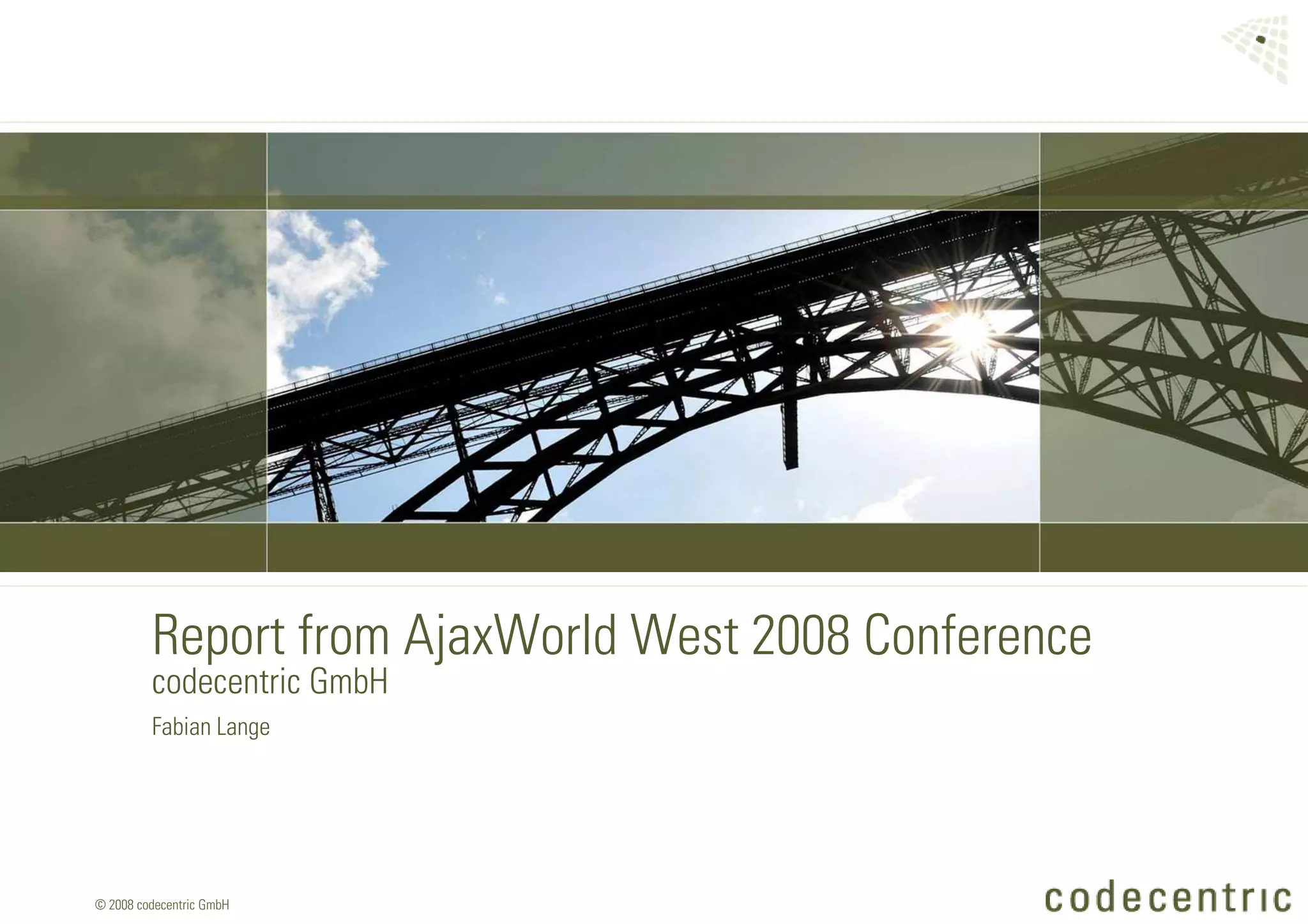 Report from AjaxWorld West 2008 Conference
codecentric GmbH

Fabian Lange

© 2008 codecentric GmbH

codecentric